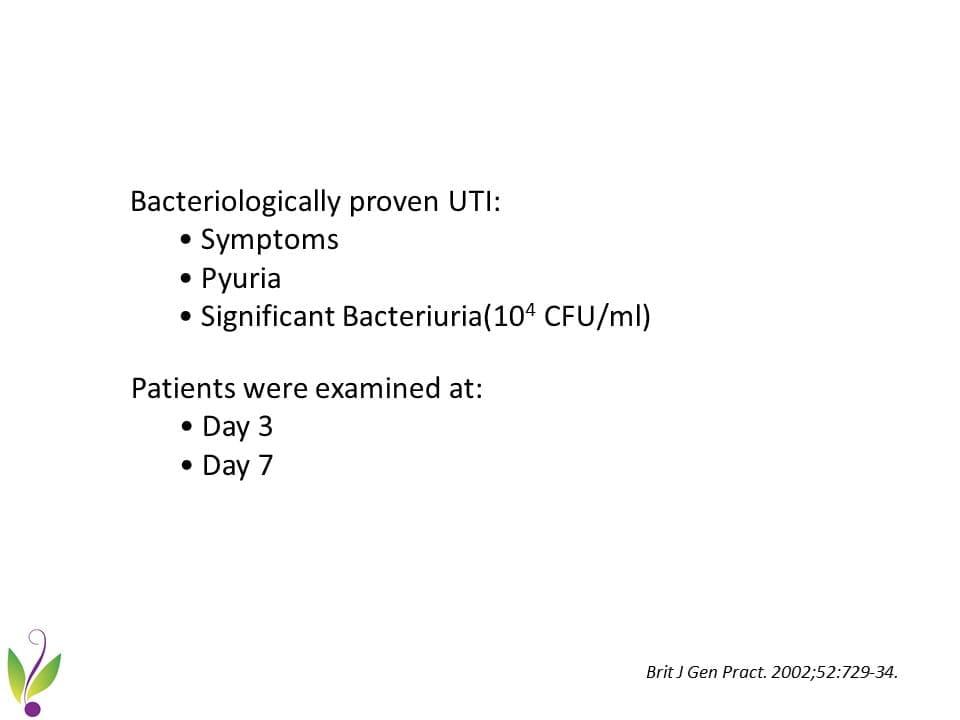 Bacteriologically proven UTI:

• Symptoms
• Pyuria
• Significant Bacteriuria($10^4$ CFU/ml)

Patients were examined at:

• Day 3
• Day 7

Brit J Gen Pract. 2002;52:729-34.